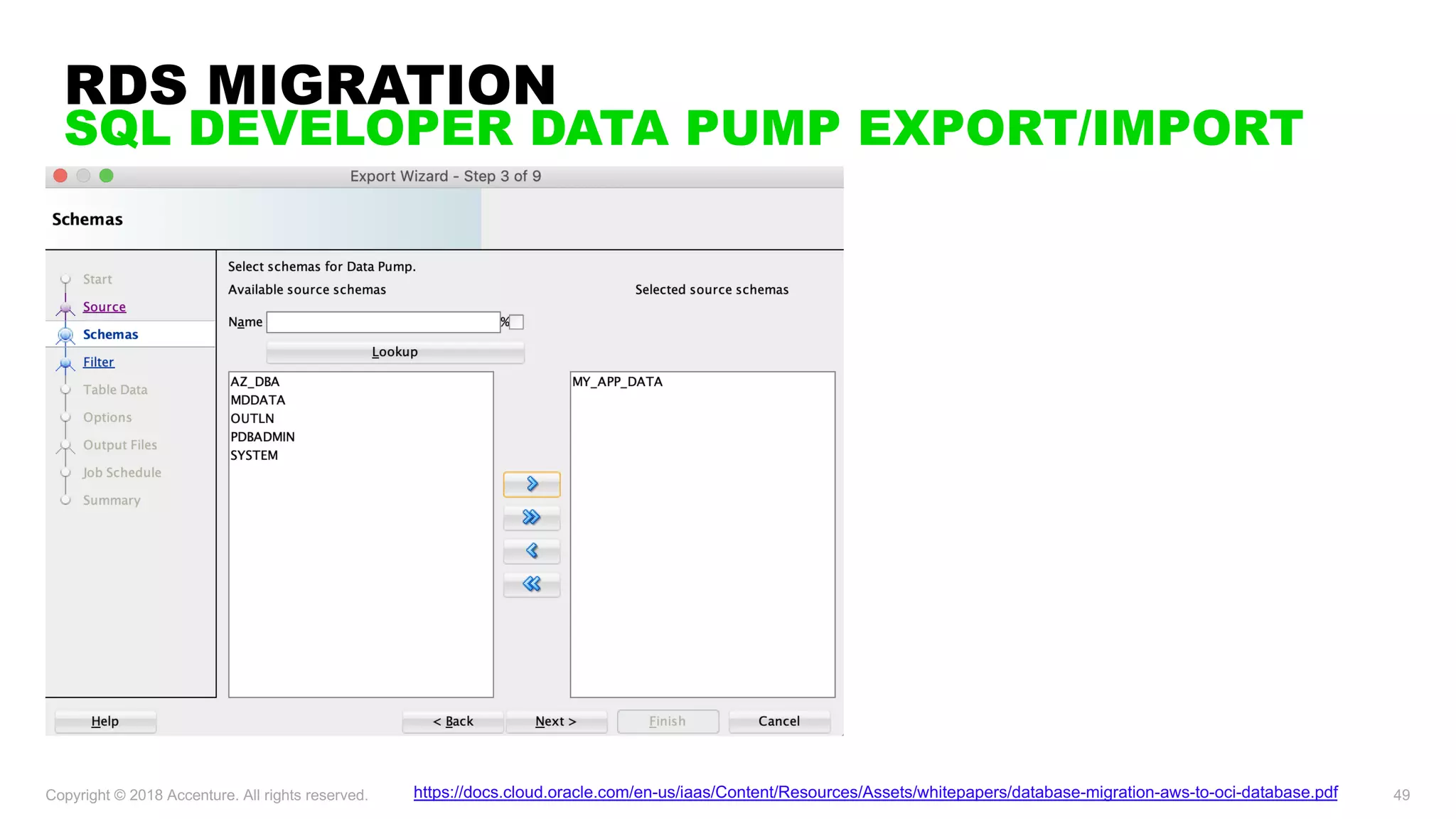 RDS MIGRATION
SQL DEVELOPER DATA PUMP EXPORT/IMPORT

Export Wizard - Step 3 of 9

Schemas

Start
Source
Schemas
Filter
Table Data
Options
Output Files
Job Schedule
Summary

Select schemas for Data Pump.

Available source schemas

Selected source schemas

Name %

Lookup

AZ_DBA
MDDATA
OUTLN
PDBADMIN
SYSTEM

MY_APP_DATA

Help

< Back

Next >

Finish

Cancel

Copyright © 2018 Accenture. All rights reserved.

https://docs.cloud.oracle.com/en-us/iaas/Content/Resources/Assets/whitepapers/database-migration-aws-to-oci-database.pdf

49